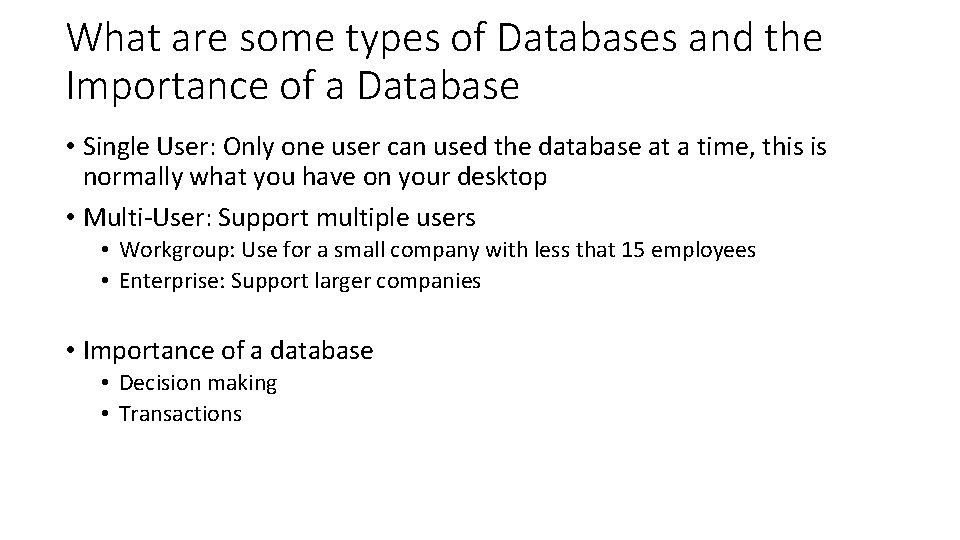 What are some types of Databases and the Importance of a Database

• Single User: Only one user can used the database at a time, this is normally what you have on your desktop

• Multi-User: Support multiple users
  • Workgroup: Use for a small company with less that 15 employees
  • Enterprise: Support larger companies

• Importance of a database
  • Decision making
  • Transactions